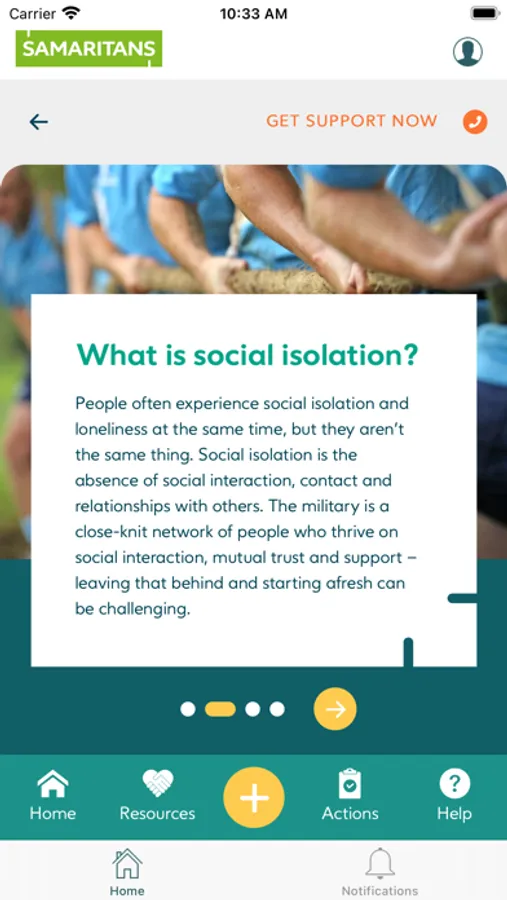 Carrier 10:33 AM

SAMARITANS

GET SUPPORT NOW

What is social isolation?

People often experience social isolation and loneliness at the same time, but they aren't the same thing. Social isolation is the absence of social interaction, contact and relationships with others. The military is a close-knit network of people who thrive on social interaction, mutual trust and support – leaving that behind and starting afresh can be challenging.

Home Resources Actions Help

Home Notifications